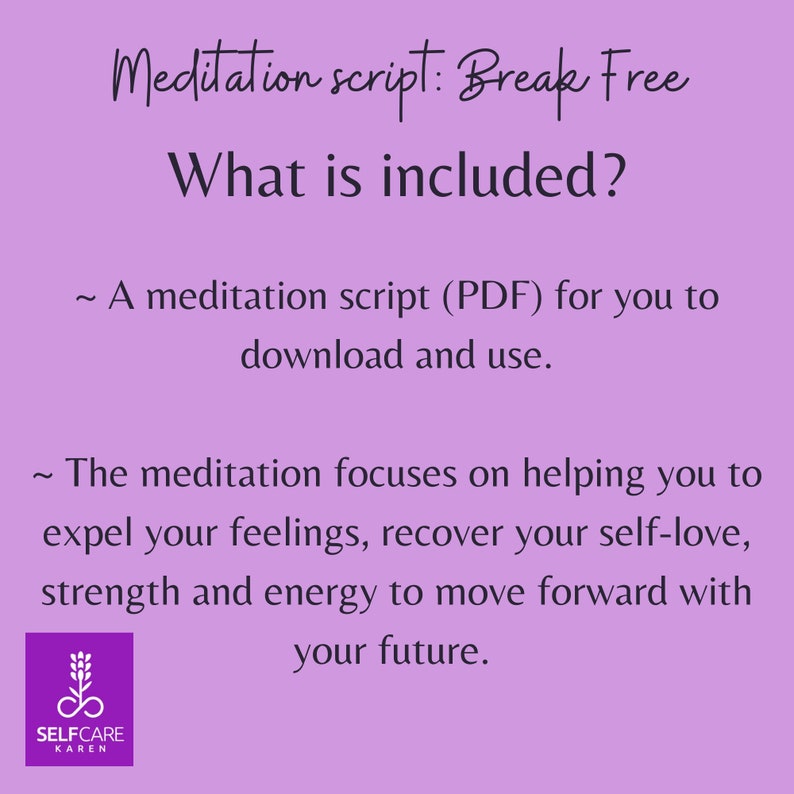 Meditation script: Break Free

What is included?

~ A meditation script (PDF) for you to download and use.

~ The meditation focuses on helping you to expel your feelings, recover your self-love, strength and energy to move forward with your future.

SELFCARE
KAREN